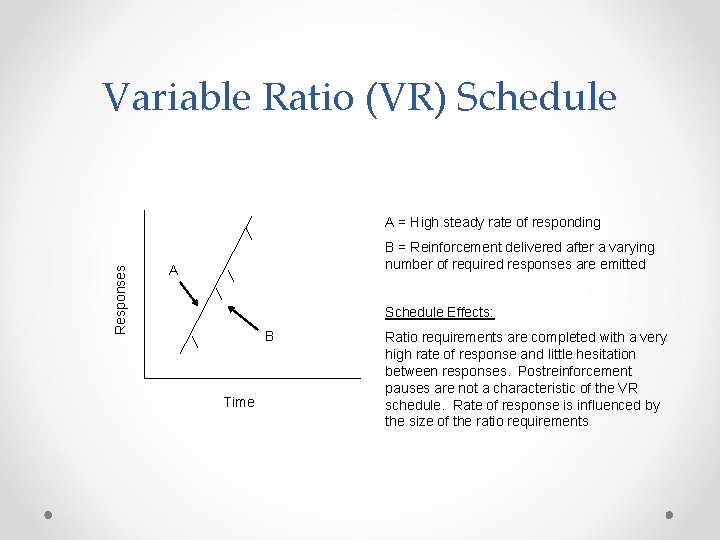 Variable Ratio (VR) Schedule

Responses

A

B

Time

A = High steady rate of responding

B = Reinforcement delivered after a varying number of required responses are emitted

Schedule Effects:

Ratio requirements are completed with a very high rate of response and little hesitation between responses. Postreinforcement pauses are not a characteristic of the VR schedule. Rate of response is influenced by the size of the ratio requirements